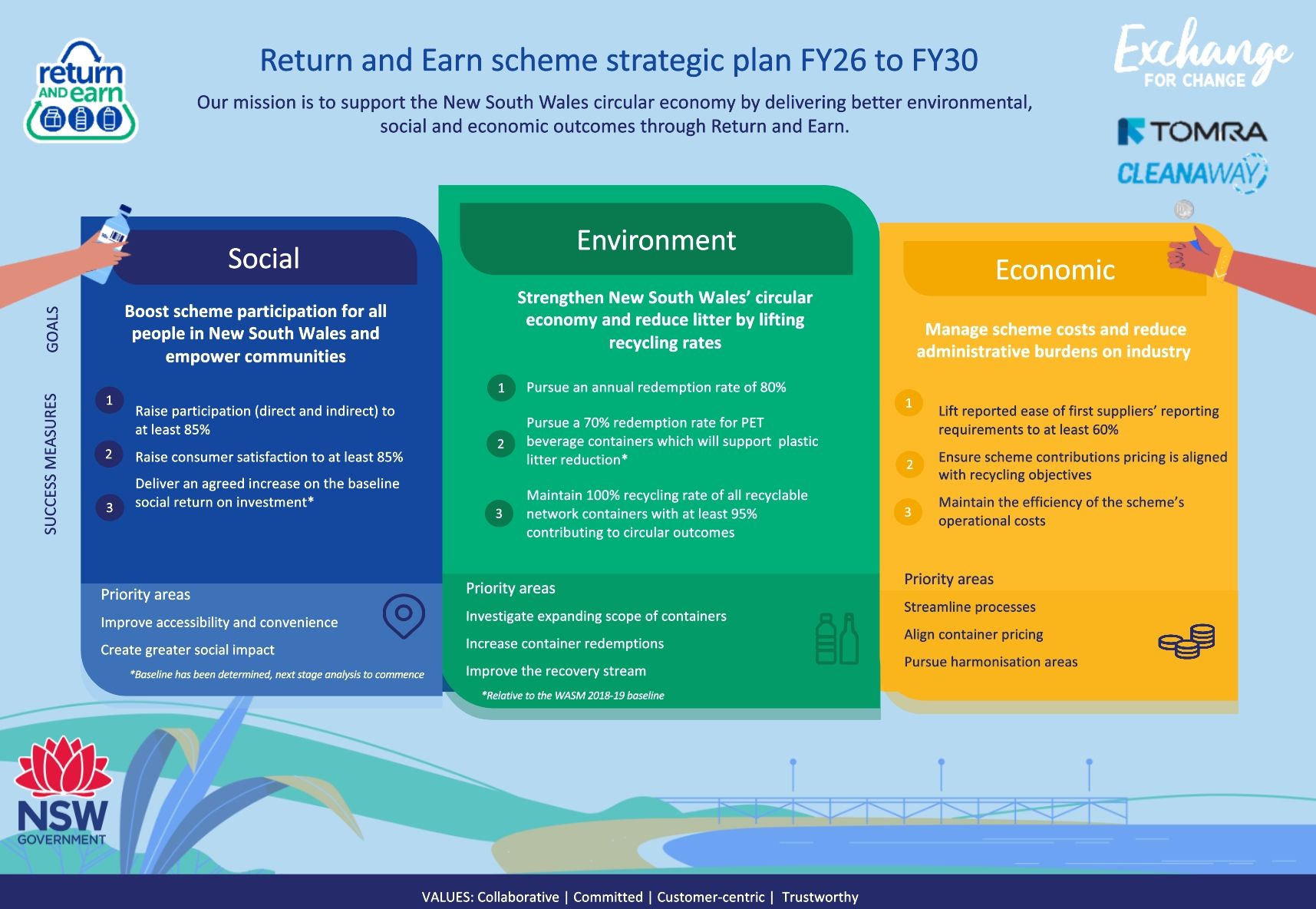 return AND earn

Return and Earn scheme strategic plan FY26 to FY30

Our mission is to support the New South Wales circular economy by delivering better environmental, social and economic outcomes through Return and Earn.

Exchange FOR CHANGE

TOMRA

CLEANAWAY

GOALS

SUCCESS MEASURES

Social

Boost scheme participation for all people in New South Wales and empower communities

1 Raise participation (direct and indirect) to at least 85%

2 Raise consumer satisfaction to at least 85%

3 Deliver an agreed increase on the baseline social return on investment*

Priority areas

Improve accessibility and convenience

Create greater social impact

*Baseline has been determined, next stage analysis to commence

Environment

Strengthen New South Wales' circular economy and reduce litter by lifting recycling rates

1 Pursue an annual redemption rate of 80%

2 Pursue a 70% redemption rate for PET beverage containers which will support plastic litter reduction*

3 Maintain 100% recycling rate of all recyclable network containers with at least 95% contributing to circular outcomes

Priority areas

Investigate expanding scope of containers

Increase container redemptions

Improve the recovery stream

*Relative to the WASM 2018-19 baseline

Economic

Manage scheme costs and reduce administrative burdens on industry

1 Lift reported ease of first suppliers' reporting requirements to at least 60%

2 Ensure scheme contributions pricing is aligned with recycling objectives

3 Maintain the efficiency of the scheme's operational costs

Priority areas

Streamline processes

Align container pricing

Pursue harmonisation areas

NSW GOVERNMENT

VALUES: Collaborative | Committed | Customer-centric | Trustworthy